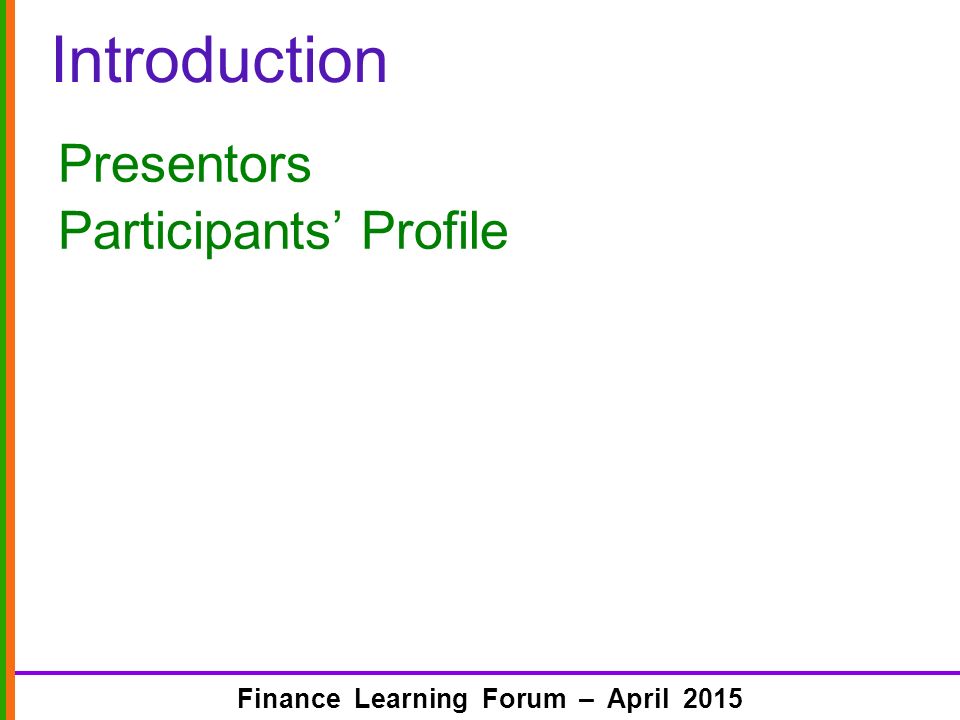 Introduction

Presentors
Participants’ Profile

Finance Learning Forum – April 2015